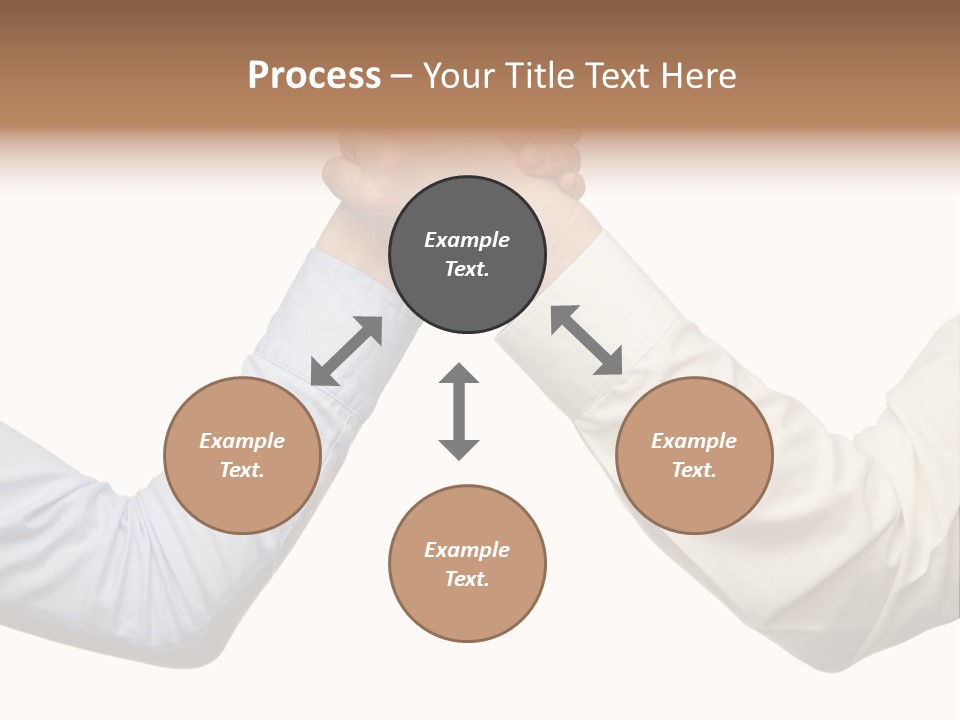 Process – Your Title Text Here

Example Text.

Example Text.

Example Text.

Example Text.